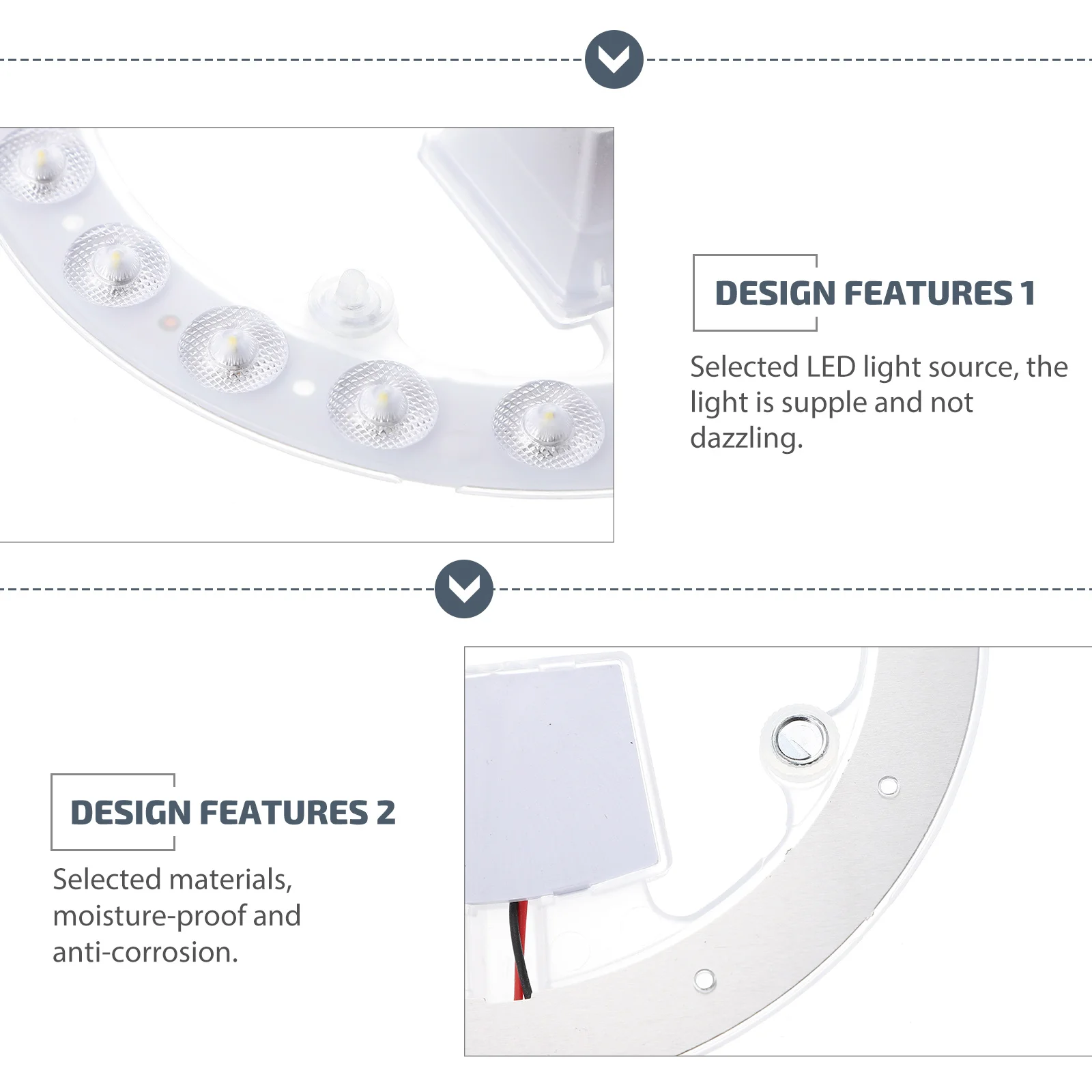 DESIGN FEATURES 1

Selected LED light source, the light is supple and not dazzling.

DESIGN FEATURES 2

Selected materials, moisture-proof and anti-corrosion.